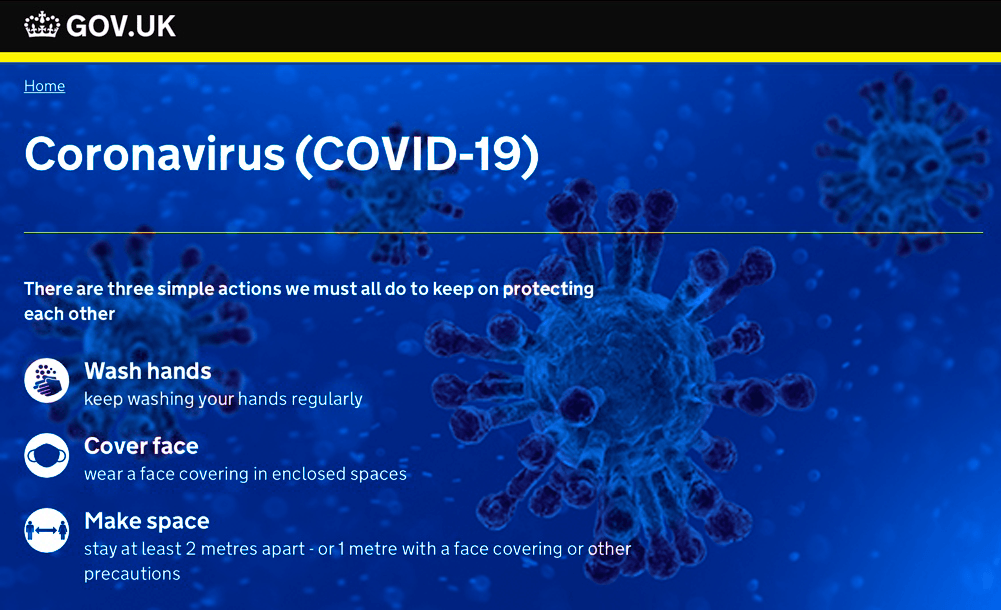 GOV.UK

Home

Coronavirus (COVID-19)

There are three simple actions we must all do to keep on protecting each other

Wash hands
keep washing your hands regularly

Cover face
wear a face covering in enclosed spaces

Make space
stay at least 2 metres apart - or 1 metre with a face covering or other precautions